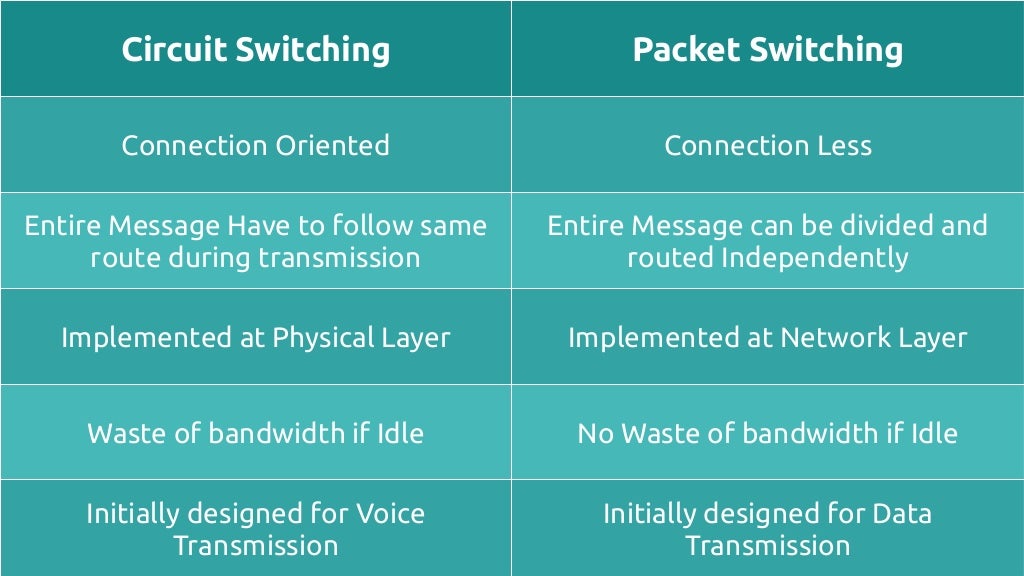 | Circuit Switching | Packet Switching |
|---|---|
| Connection Oriented | Connection Less |
| Entire Message Have to follow same route during transmission | Entire Message can be divided and routed Independently |
| Implemented at Physical Layer | Implemented at Network Layer |
| Waste of bandwidth if Idle | No Waste of bandwidth if Idle |
| Initially designed for Voice Transmission | Initially designed for Data Transmission |